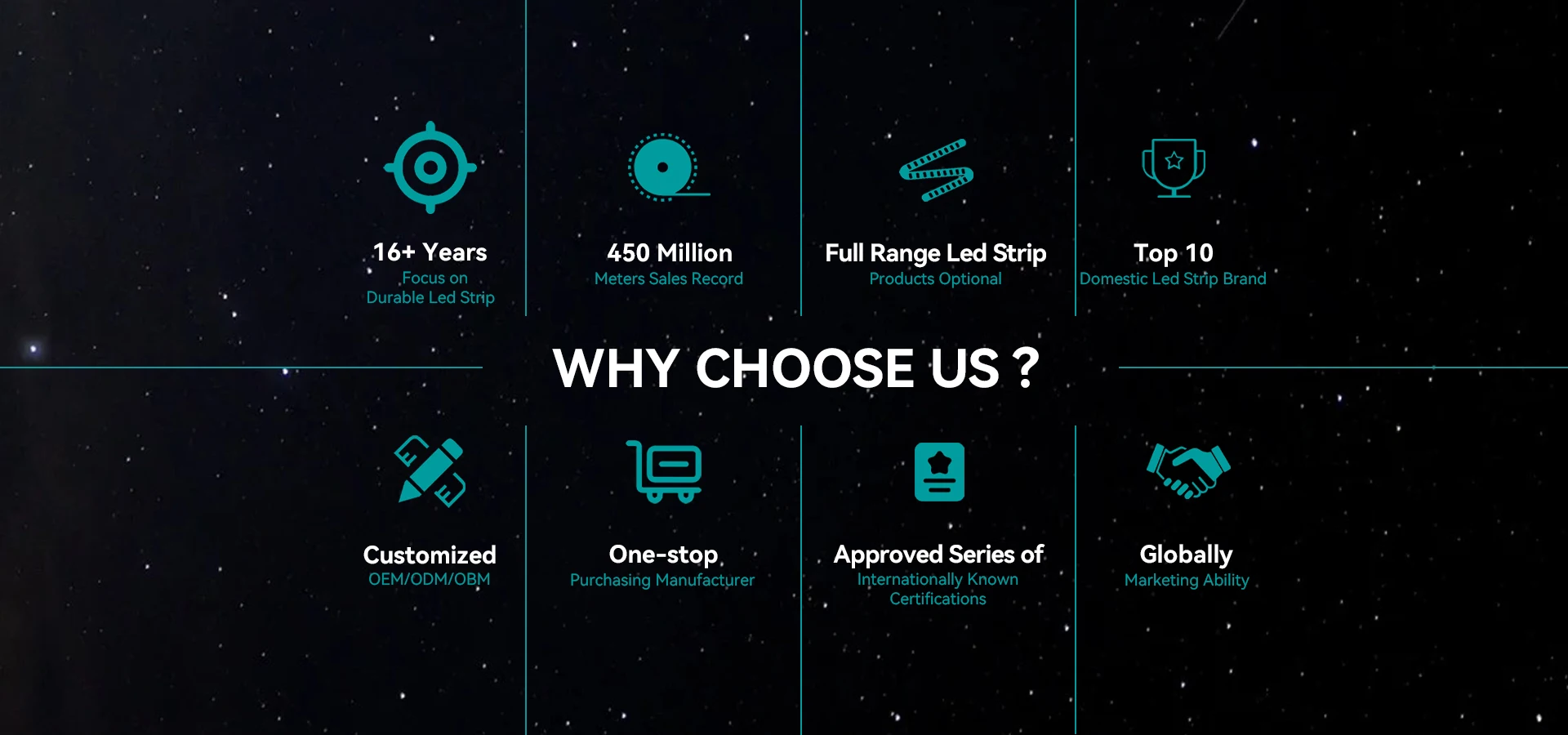 16+ Years
Focus on
Durable Led Strip

450 Million
Meters Sales Record

Full Range Led Strip
Products Optional

Top 10
Domestic Led Strip Brand

WHY CHOOSE US ?

Customized
OEM/ODM/OBM

One-stop
Purchasing Manufacturer

Approved Series of
Internationally Known
Certifications

Globally
Marketing Ability